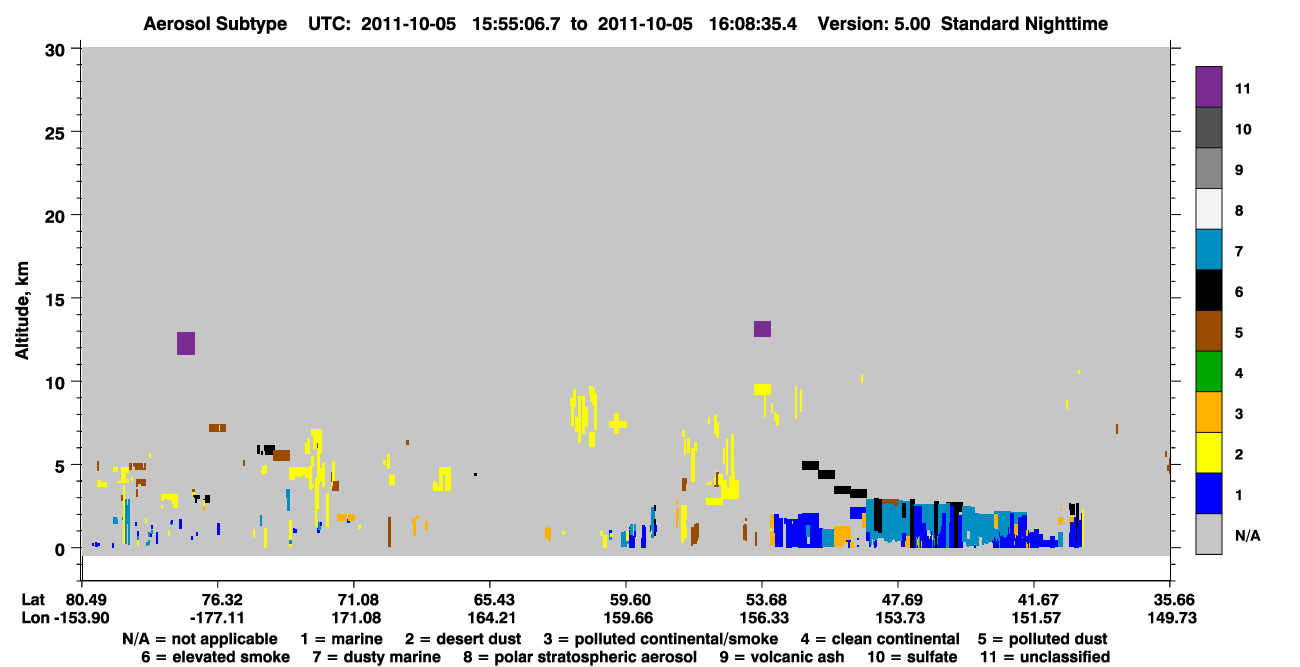 Aerosol Subtype UTC: 2011-10-05 15:55:06.7 to 2011-10-05 16:08:35.4 Version: 5.00 Standard Nighttime

Altitude, km

30
25
20
15
10
5
0

11
10
9
8
7
6
5
4
3
2
1
N/A

| Lat | 80.49 | 76.32 | 71.08 | 65.43 | 59.60 | 53.68 | 47.69 | 41.67 | 35.66 |
|---|---|---|---|---|---|---|---|---|---|
| Lon | -153.90 | -177.11 | 171.08 | 164.21 | 159.66 | 156.33 | 153.73 | 151.57 | 149.73 |

N/A = not applicable 1 = marine 2 = desert dust 3 = polluted continental/smoke 4 = clean continental 5 = polluted dust
6 = elevated smoke 7 = dusty marine 8 = polar stratospheric aerosol 9 = volcanic ash 10 = sulfate 11 = unclassified